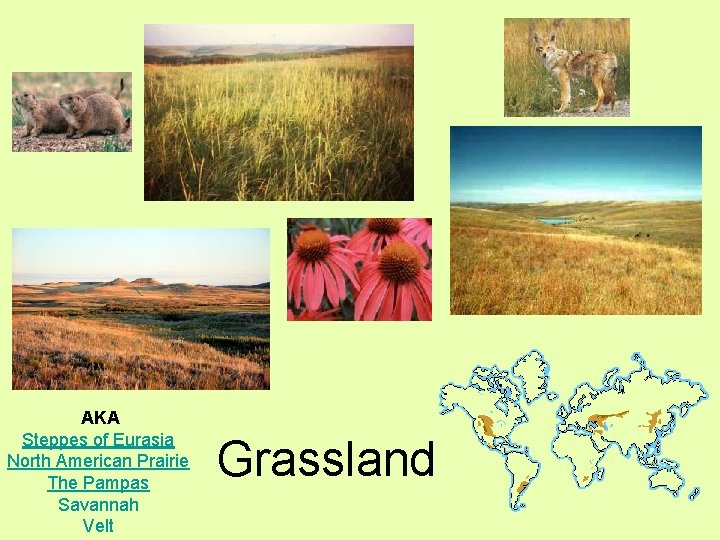 AKA
Steppes of Eurasia
North American Prairie
The Pampas
Savannah
Velt

Grassland